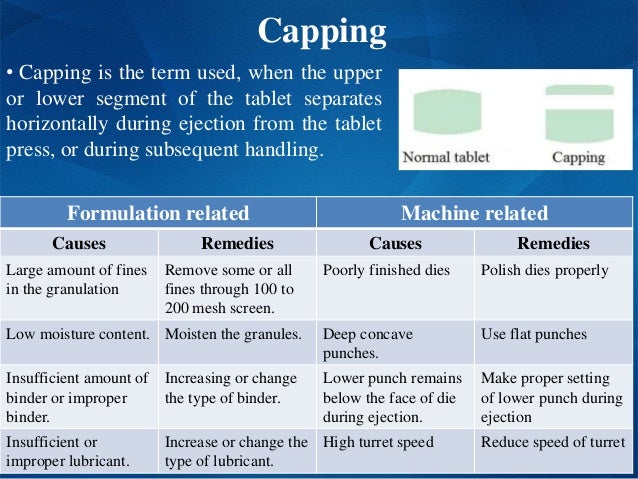 Capping

• Capping is the term used, when the upper or lower segment of the tablet separates horizontally during ejection from the tablet press, or during subsequent handling.

Normal tablet

Capping

| Formulation related | | Machine related | |
|---|---|---|---|
| Causes | Remedies | Causes | Remedies |
| Large amount of fines in the granulation | Remove some or all fines through 100 to 200 mesh screen. | Poorly finished dies | Polish dies properly |
| Low moisture content. | Moisten the granules. | Deep concave punches. | Use flat punches |
| Insufficient amount of binder or improper binder. | Increasing or change the type of binder. | Lower punch remains below the face of die during ejection. | Make proper setting of lower punch during ejection |
| Insufficient or improper lubricant. | Increase or change the type of lubricant. | High turret speed | Reduce speed of turret |